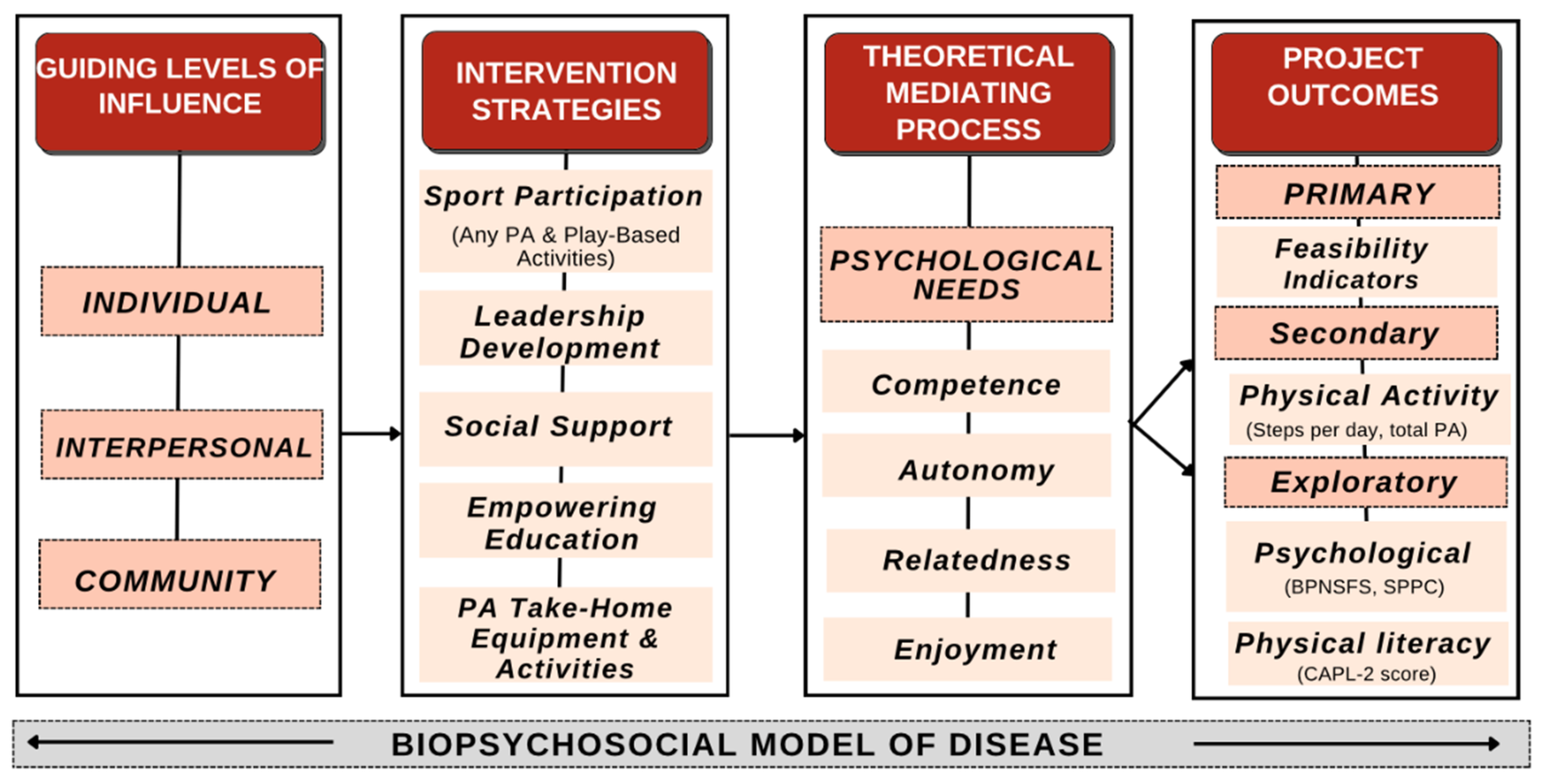 GUIDING LEVELS OF INFLUENCE

INDIVIDUAL

INTERPERSONAL

COMMUNITY

INTERVENTION STRATEGIES

Sport Participation
(Any PA & Play-Based Activities)

Leadership Development

Social Support

Empowering Education

PA Take-Home Equipment & Activities

THEORETICAL MEDIATING PROCESS

PSYCHOLOGICAL NEEDS

Competence

Autonomy

Relatedness

Enjoyment

PROJECT OUTCOMES

PRIMARY

Feasibility Indicators

Secondary

Physical Activity
(Steps per day, total PA)

Exploratory

Psychological
(BPNSFS, SPPC)

Physical literacy
(CAPL-2 score)

BIOPSYCHOSOCIAL MODEL OF DISEASE